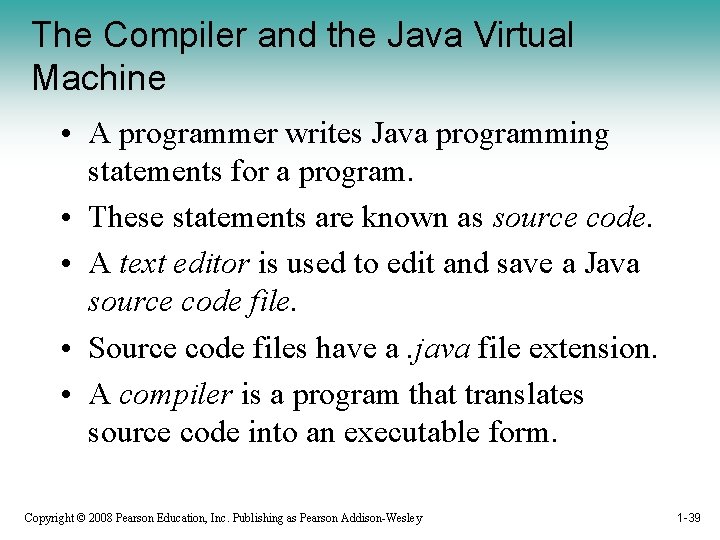 The Compiler and the Java Virtual Machine

• A programmer writes Java programming statements for a program.
• These statements are known as source code.
• A text editor is used to edit and save a Java source code file.
• Source code files have a .java file extension.
• A compiler is a program that translates source code into an executable form.

Copyright © 2008 Pearson Education, Inc. Publishing as Pearson Addison-Wesley

1-39